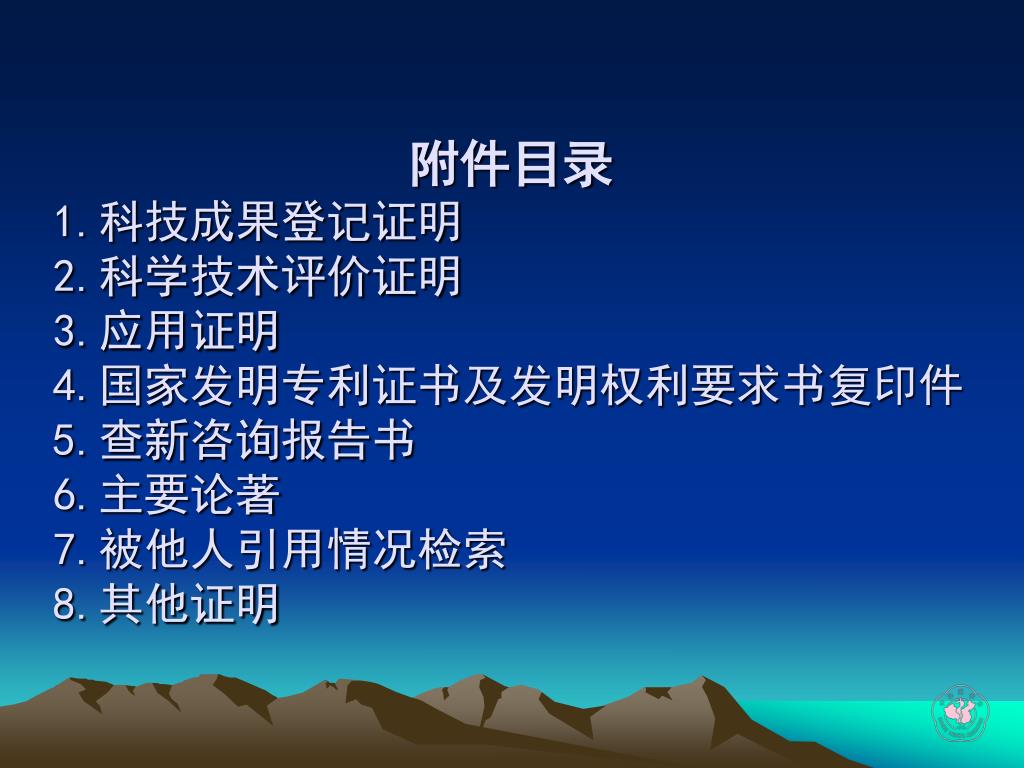 附件目录

1. 科技成果登记证明
2. 科学技术评价证明
3. 应用证明
4. 国家发明专利证书及发明权利要求书复印件
5. 查新咨询报告书
6. 主要论著
7. 被他人引用情况检索
8. 其他证明